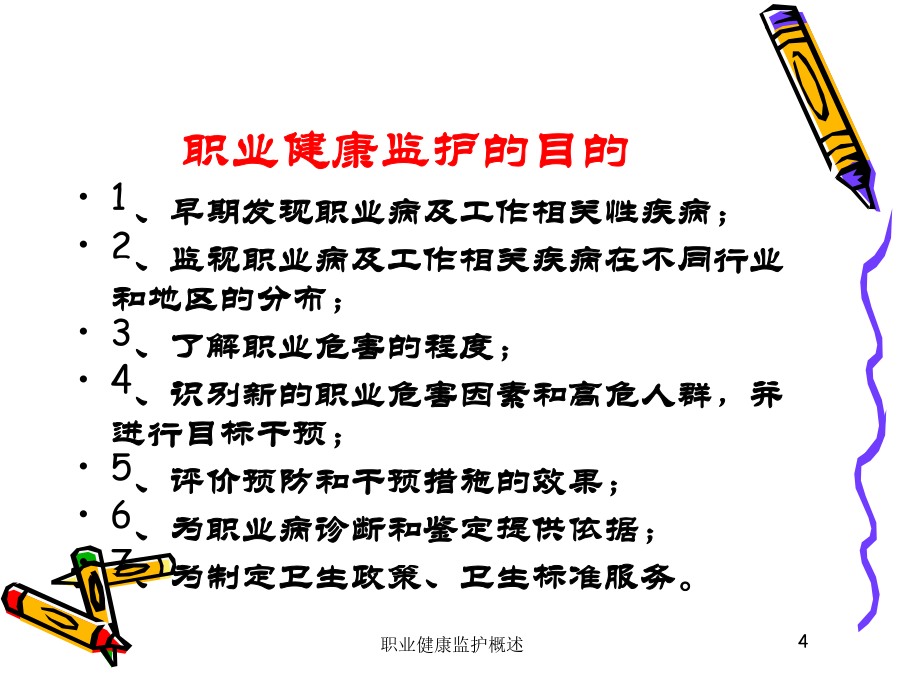 职业健康监护的目的

• 1、早期发现职业病及工作相关性疾病；
• 2、监视职业病及工作相关疾病在不同行业和地区的分布；
• 3、了解职业危害的程度；
• 4、识别新的职业危害因素和高危人群，并进行目标干预；
• 5、评价预防和干预措施的效果；
• 6、为职业病诊断和鉴定提供依据；
• 7、为制定卫生政策、卫生标准服务。

职业健康监护概述

4